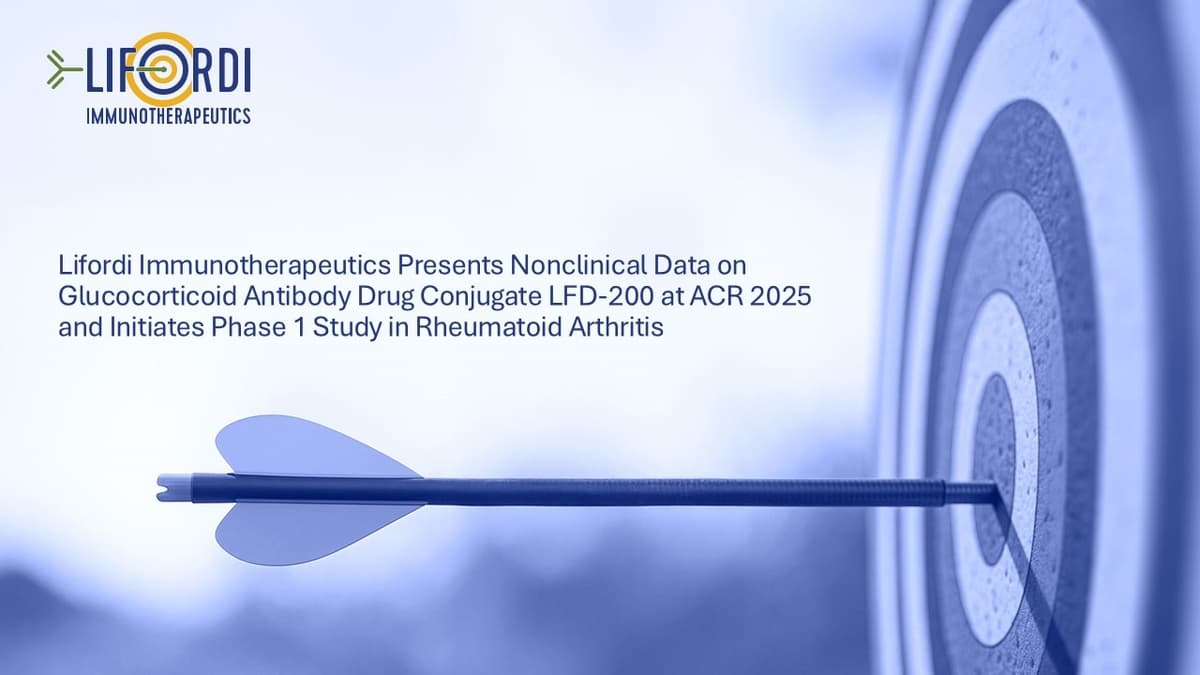 LIFORDI
IMMUNOTHERAPEUTICS

Lifordi Immunotherapeutics Presents Nonclinical Data on Glucocorticoid Antibody Drug Conjugate LFD-200 at ACR 2025 and Initiates Phase 1 Study in Rheumatoid Arthritis